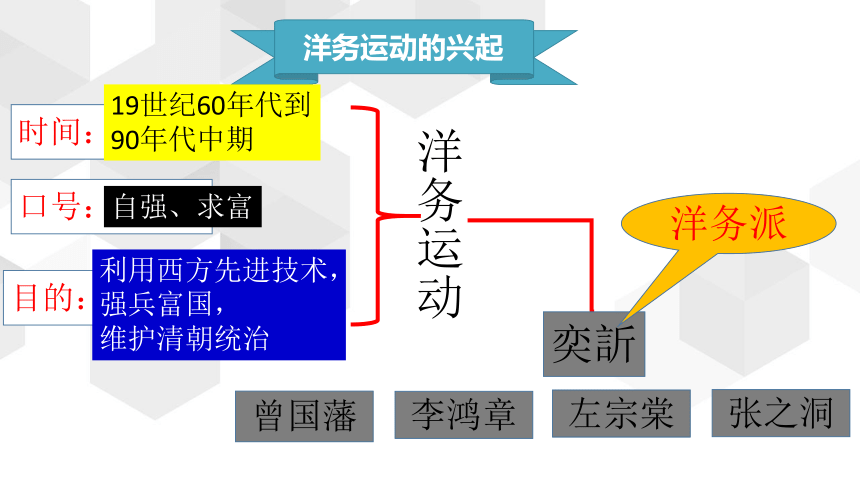 洋务运动的兴起

时间：19世纪60年代到90年代中期

口号：自强、求富

目的：利用西方先进技术，强兵富国，维护清朝统治

洋务运动

洋务派

奕訢

曾国藩

李鸿章

左宗棠

张之洞